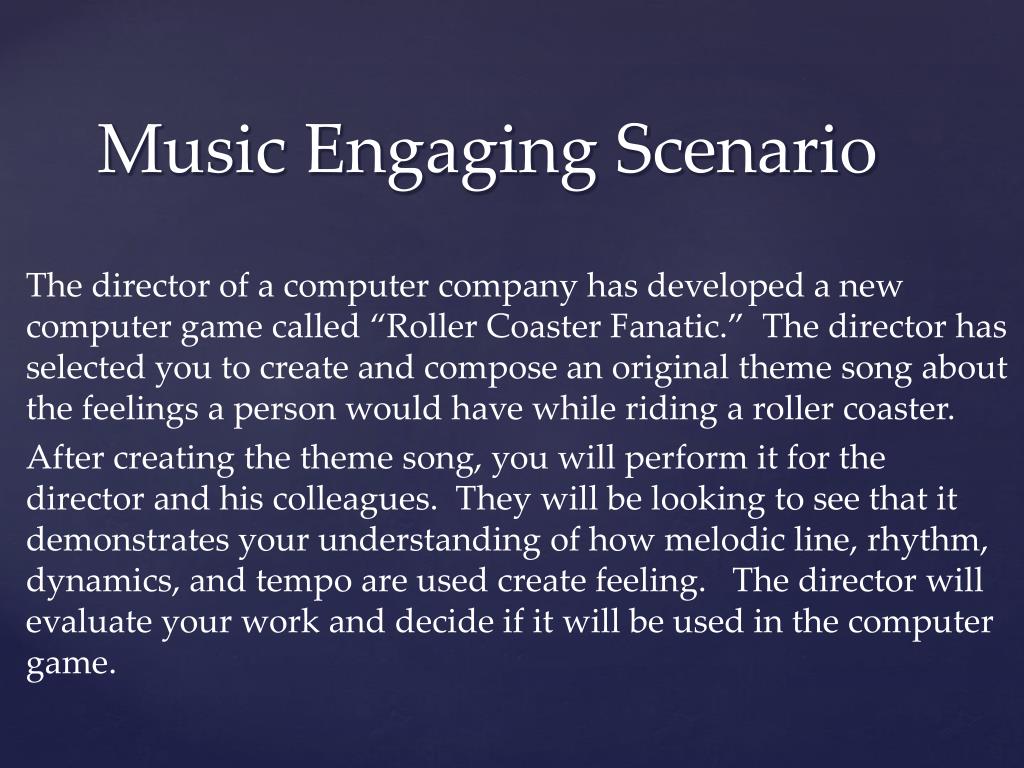 Music Engaging Scenario

The director of a computer company has developed a new computer game called “Roller Coaster Fanatic.” The director has selected you to create and compose an original theme song about the feelings a person would have while riding a roller coaster.

After creating the theme song, you will perform it for the director and his colleagues. They will be looking to see that it demonstrates your understanding of how melodic line, rhythm, dynamics, and tempo are used create feeling. The director will evaluate your work and decide if it will be used in the computer game.